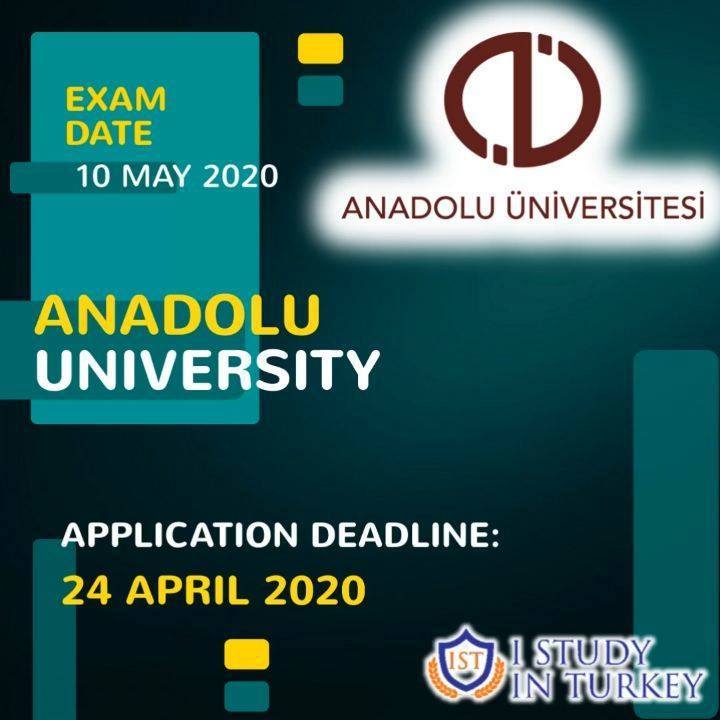 EXAM DATE
10 MAY 2020

ANADOLU ÜNİVERSİTESİ

ANADOLU UNIVERSITY

APPLICATION DEADLINE:
24 APRIL 2020

IST
I STUDY IN TURKEY